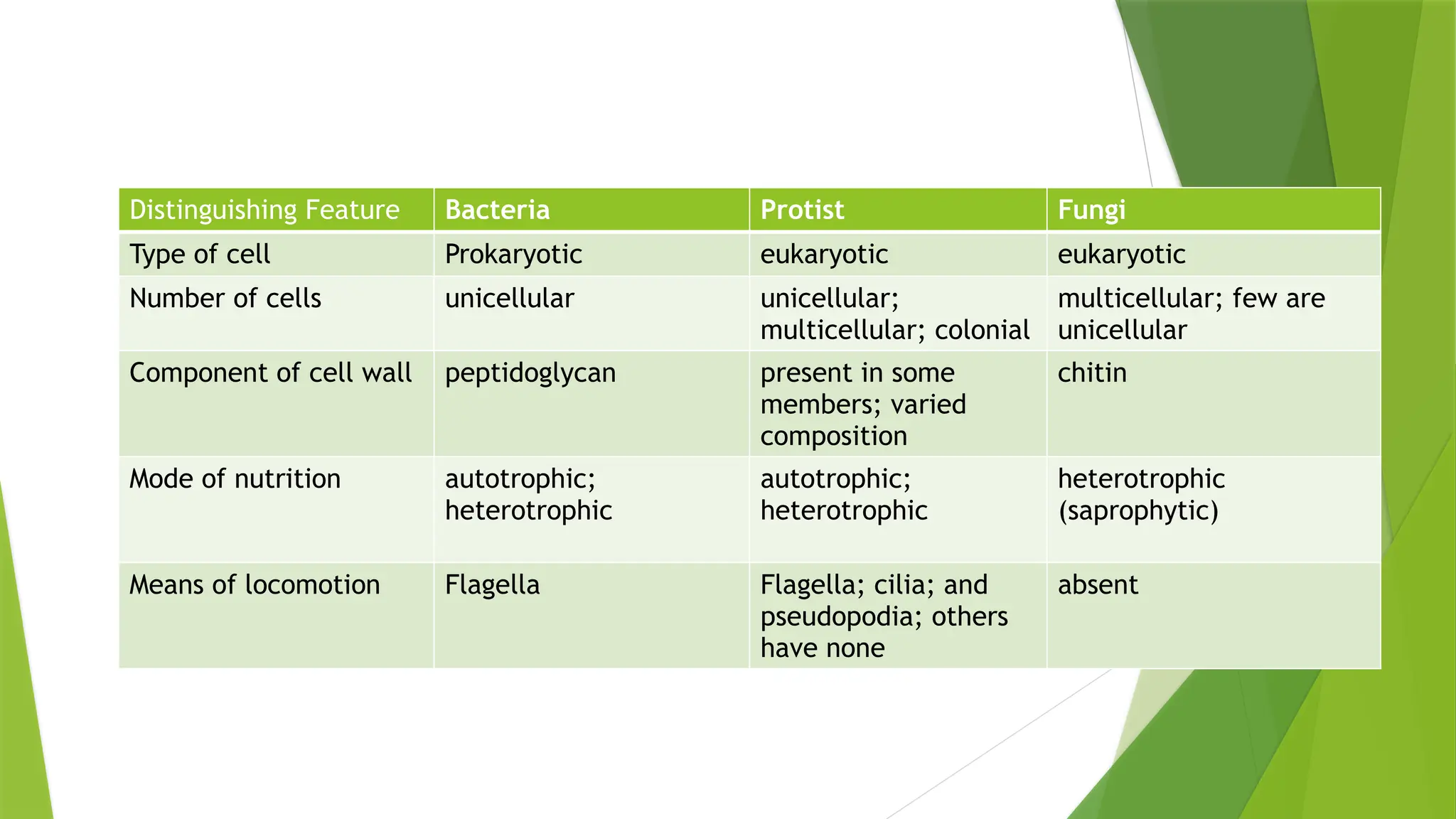 | Distinguishing Feature | Bacteria | Protist | Fungi |
|---|---|---|---|
| Type of cell | Prokaryotic | eukaryotic | eukaryotic |
| Number of cells | unicellular | unicellular; multicellular; colonial | multicellular; few are unicellular |
| Component of cell wall | peptidoglycan | present in some members; varied composition | chitin |
| Mode of nutrition | autotrophic; heterotrophic | autotrophic; heterotrophic | heterotrophic (saprophytic) |
| Means of locomotion | Flagella | Flagella; cilia; and pseudopodia; others have none | absent |